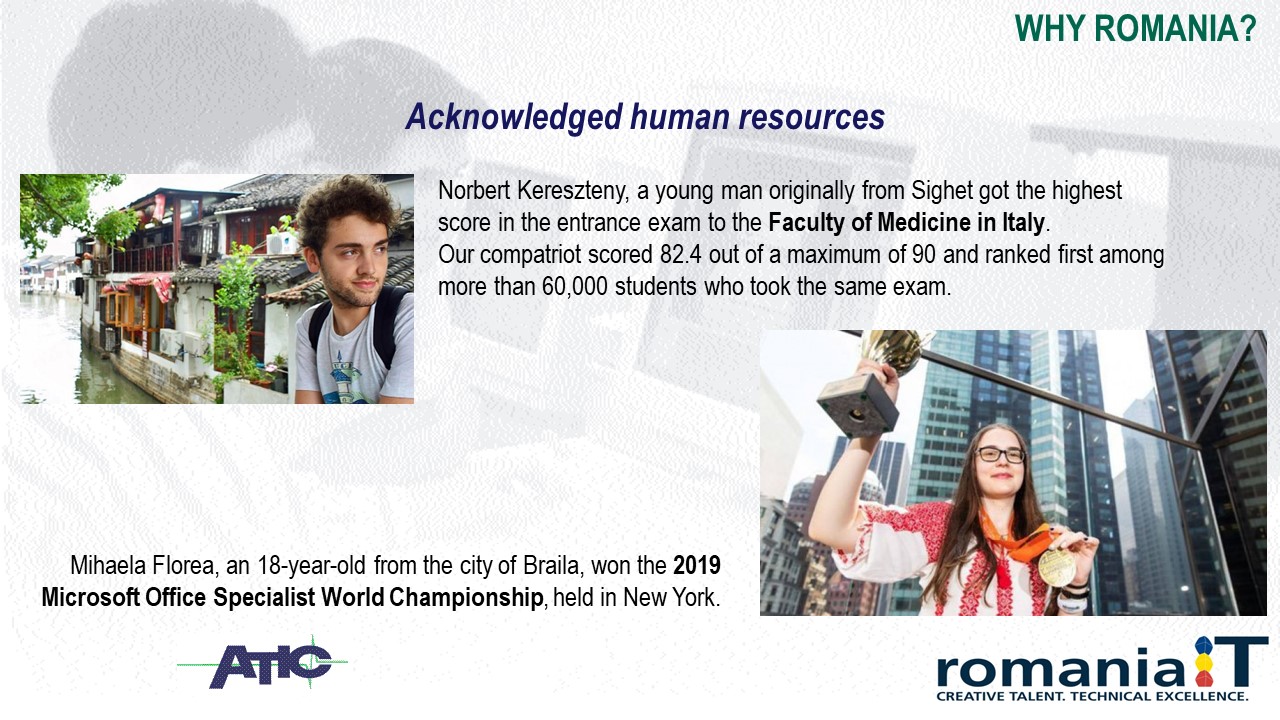 WHY ROMANIA?

Acknowledged human resources

Norbert Kereszteny, a young man originally from Sighet got the highest score in the entrance exam to the Faculty of Medicine in Italy.
Our compatriot scored 82.4 out of a maximum of 90 and ranked first among more than 60,000 students who took the same exam.

Mihaela Florea, an 18-year-old from the city of Braila, won the 2019 Microsoft Office Specialist World Championship, held in New York.

ATIC

romania IT
CREATIVE TALENT. TECHNICAL EXCELLENCE.